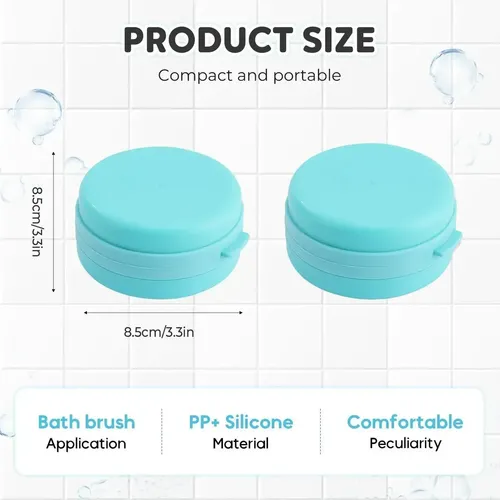 PRODUCT SIZE
Compact and portable

8.5cm/3.3in

8.5cm/3.3in

Bath brush
Application

PP+ Silicone
Material

Comfortable
Peculiarity